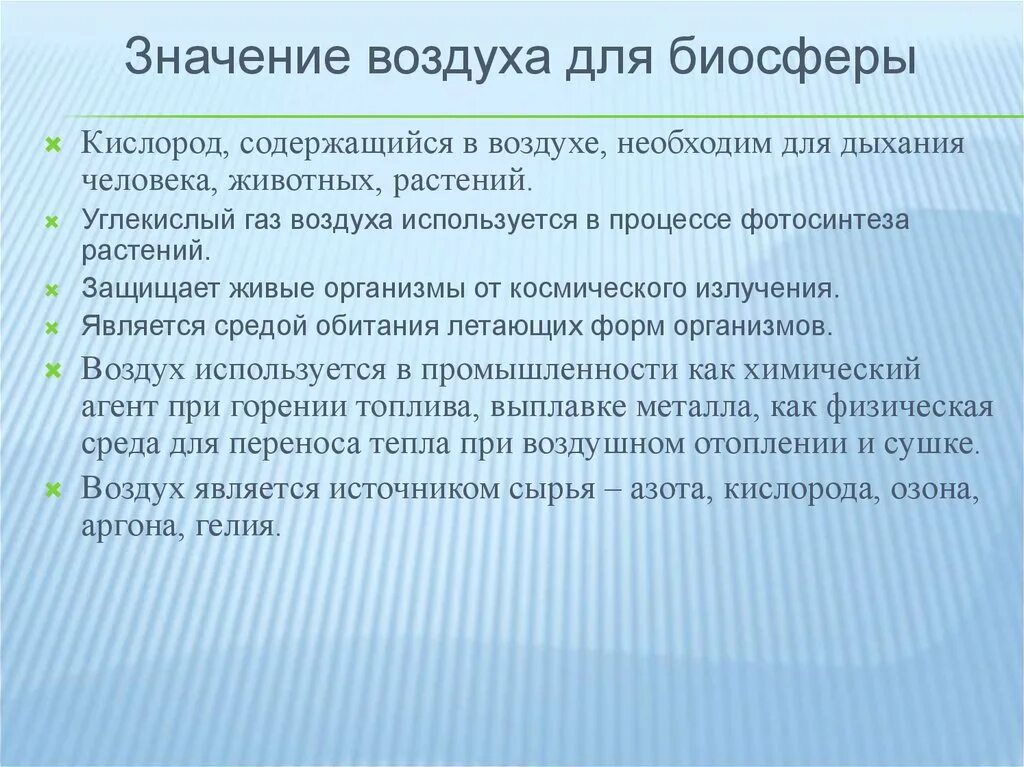 Значение воздуха для биосферы

Кислород, содержащийся в воздухе, необходим для дыхания человека, животных, растений.

Углекислый газ воздуха используется в процессе фотосинтеза растений.

Защищает живые организмы от космического излучения.

Является средой обитания летающих форм организмов.

Воздух используется в промышленности как химический агент при горении топлива, выплавке металла, как физическая среда для переноса тепла при воздушном отоплении и сушке.

Воздух является источником сырья – азота, кислорода, озона, аргона, гелия.